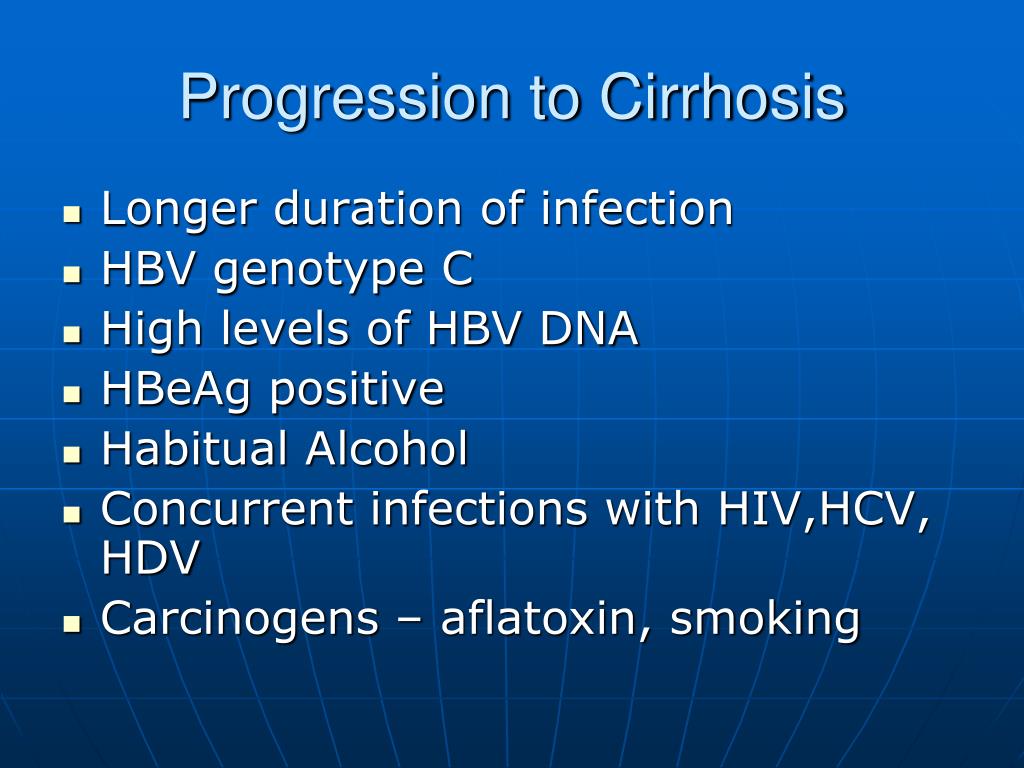 Progression to Cirrhosis

- Longer duration of infection
- HBV genotype C
- High levels of HBV DNA
- HBeAg positive
- Habitual Alcohol
- Concurrent infections with HIV,HCV, HDV
- Carcinogens – aflatoxin, smoking